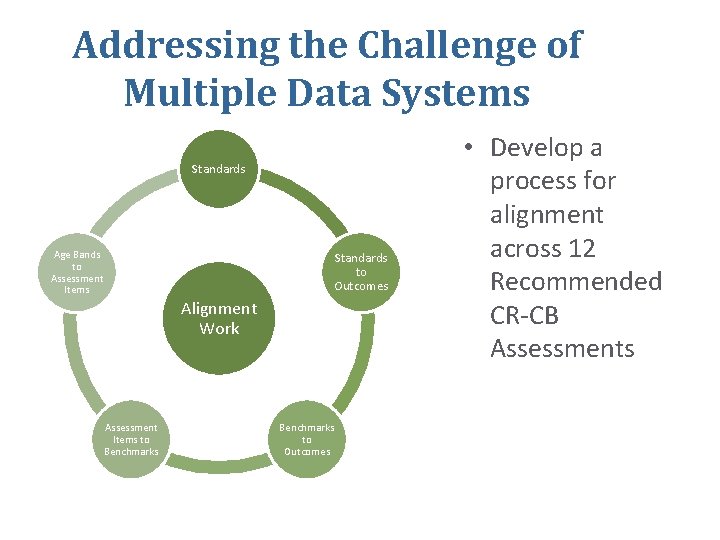 Addressing the Challenge of Multiple Data Systems

Standards

Standards to Outcomes

Benchmarks to Outcomes

Assessment Items to Benchmarks

Age Bands to Assessment Items

Alignment Work

• Develop a process for alignment across 12 Recommended CR-CB Assessments